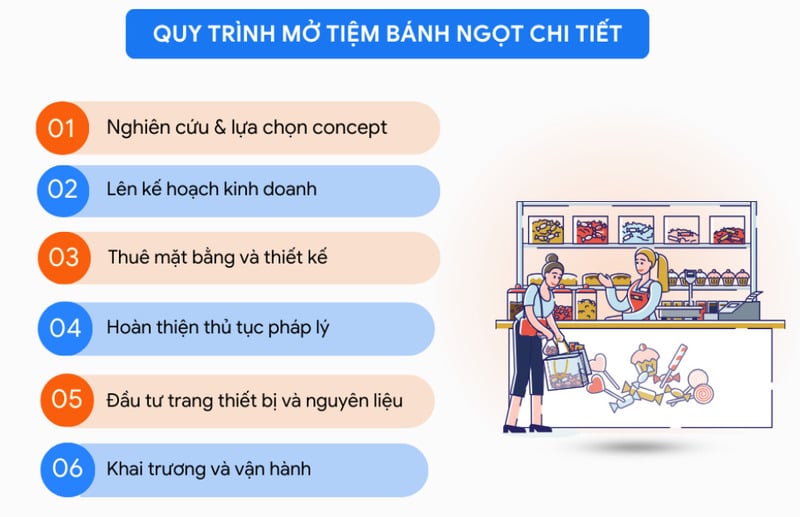 QUY TRÌNH MỞ TIỆM BÁNH NGỌT CHI TIẾT

01 Nghiên cứu & lựa chọn concept

02 Lên kế hoạch kinh doanh

03 Thuê mặt bằng và thiết kế

04 Hoàn thiện thủ tục pháp lý

05 Đầu tư trang thiết bị và nguyên liệu

06 Khai trương và vận hành